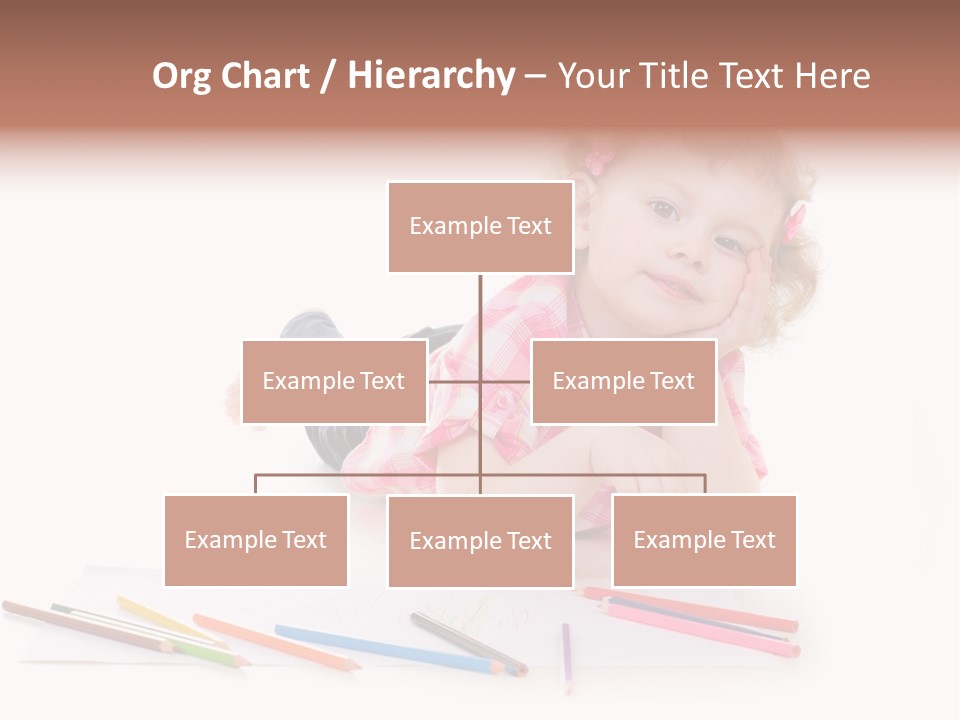 Org Chart / Hierarchy – Your Title Text Here

Example Text

Example Text

Example Text

Example Text

Example Text

Example Text